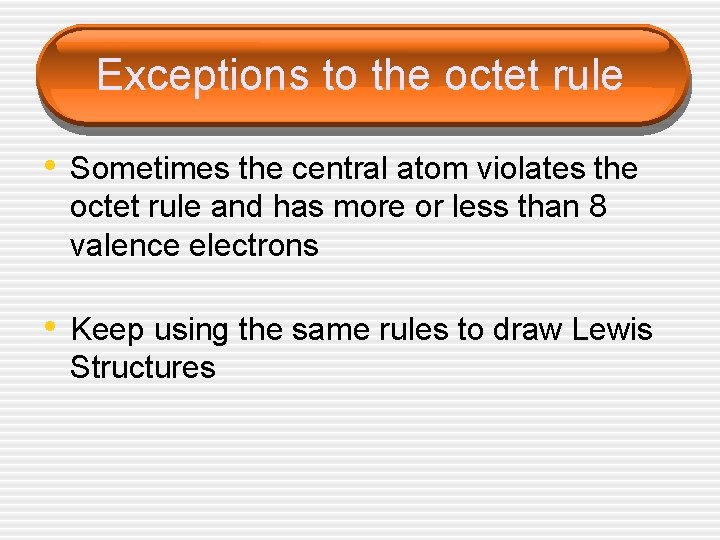 Exceptions to the octet rule

• Sometimes the central atom violates the octet rule and has more or less than 8 valence electrons

• Keep using the same rules to draw Lewis Structures